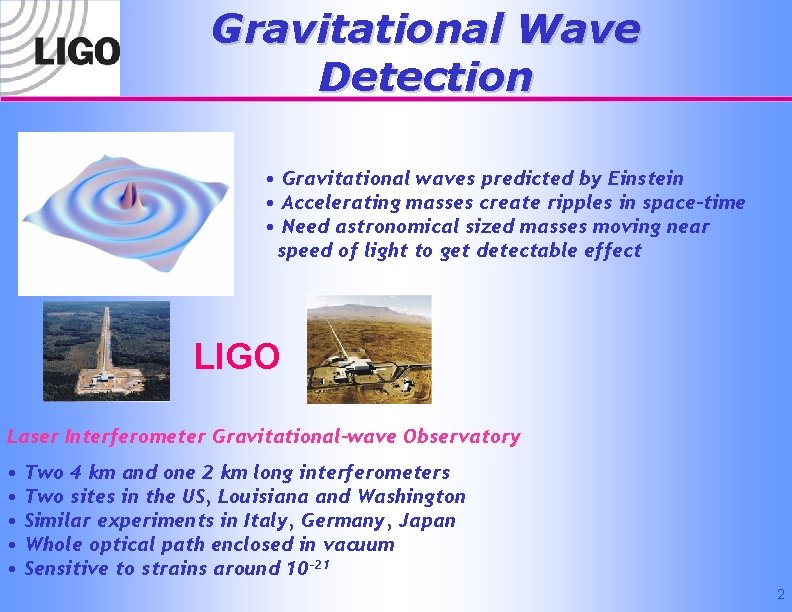 LIGO

Gravitational Wave Detection

• Gravitational waves predicted by Einstein
• Accelerating masses create ripples in space-time
• Need astronomical sized masses moving near speed of light to get detectable effect

LIGO

Laser Interferometer Gravitational-wave Observatory

• Two 4 km and one 2 km long interferometers
• Two sites in the US, Louisiana and Washington
• Similar experiments in Italy, Germany, Japan
• Whole optical path enclosed in vacuum
• Sensitive to strains around $10^{-21}$

2